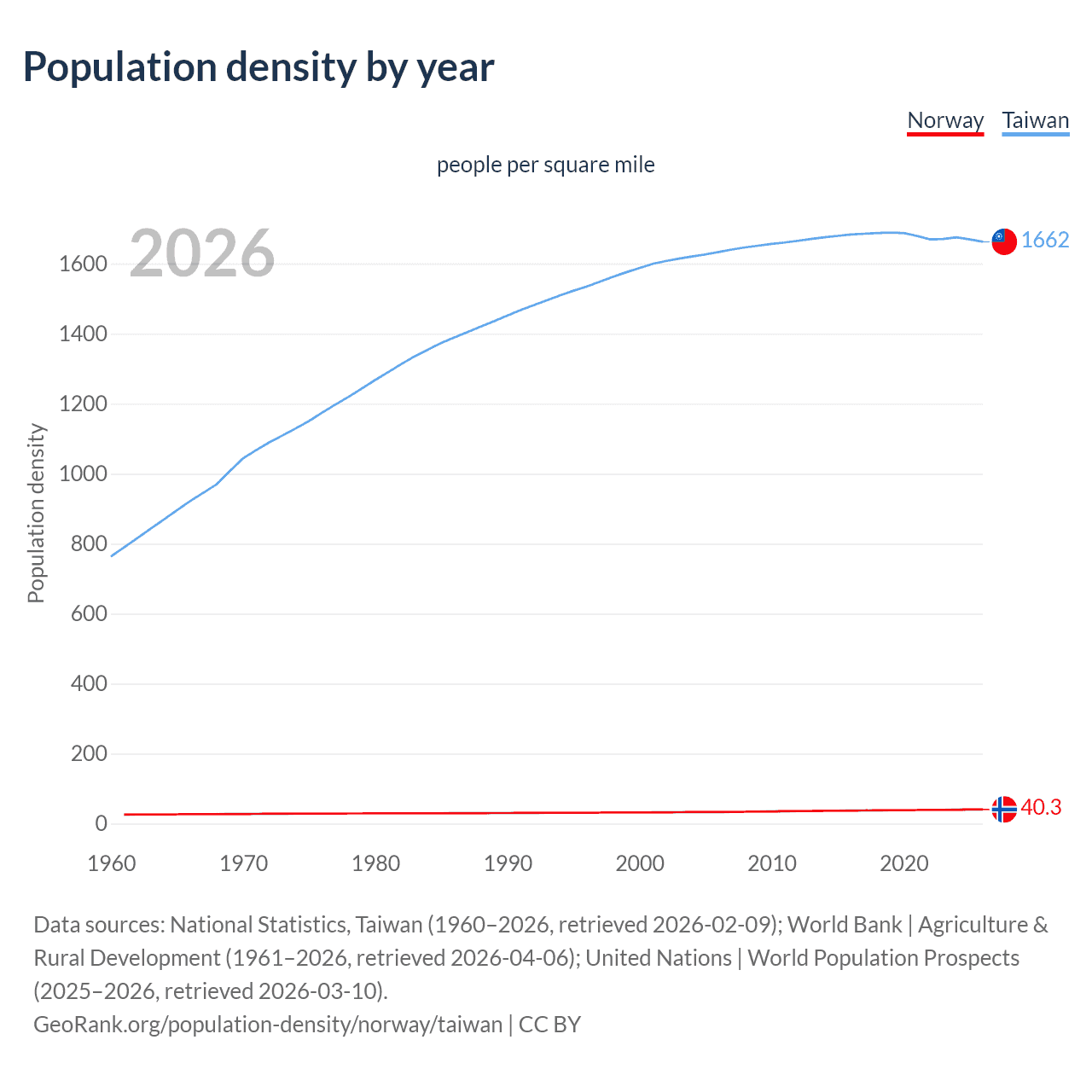 Population density by year

Norway Taiwan

people per square mile

2026

Population density

1600
1400
1200
1000
800
600
400
200
0

1662

40.3

1960 1970 1980 1990 2000 2010 2020

Data sources: National Statistics, Taiwan (1960–2026, retrieved 2026-02-09); World Bank | Agriculture & Rural Development (1961–2026, retrieved 2026-04-06); United Nations | World Population Prospects (2025–2026, retrieved 2026-03-10).
GeoRank.org/population-density/norway/taiwan | CC BY